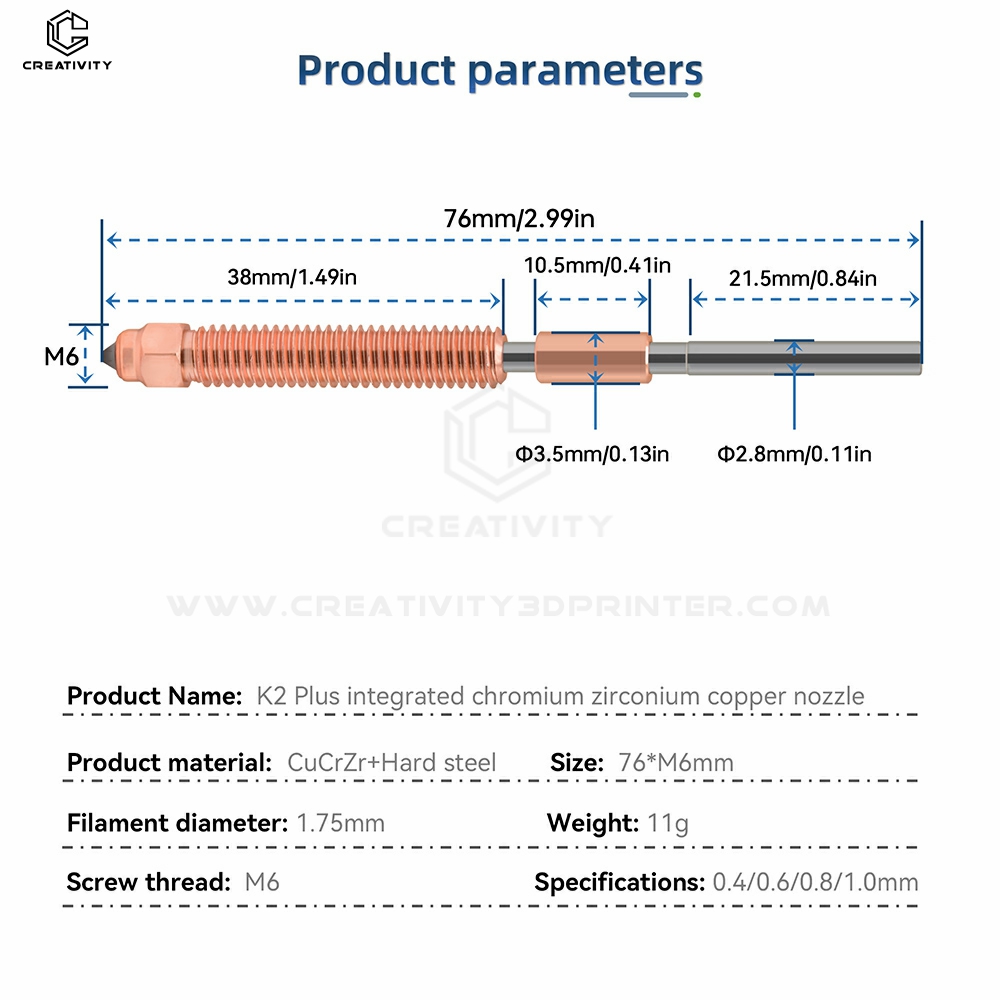 CREATIVITY

Product parameters

76mm/2.99in

38mm/1.49in

10.5mm/0.41in

21.5mm/0.84in

M6

Φ3.5mm/0.13in

Φ2.8mm/0.11in

CREATIVITY

WWW.CREATIVITY3DPRINTER.COM

Product Name: K2 Plus integrated chromium zirconium copper nozzle

Product material: CuCrZr+Hard steel

Size: 76*M6mm

Filament diameter: 1.75mm

Weight: 11g

Screw thread: M6

Specifications: 0.4/0.6/0.8/1.0mm